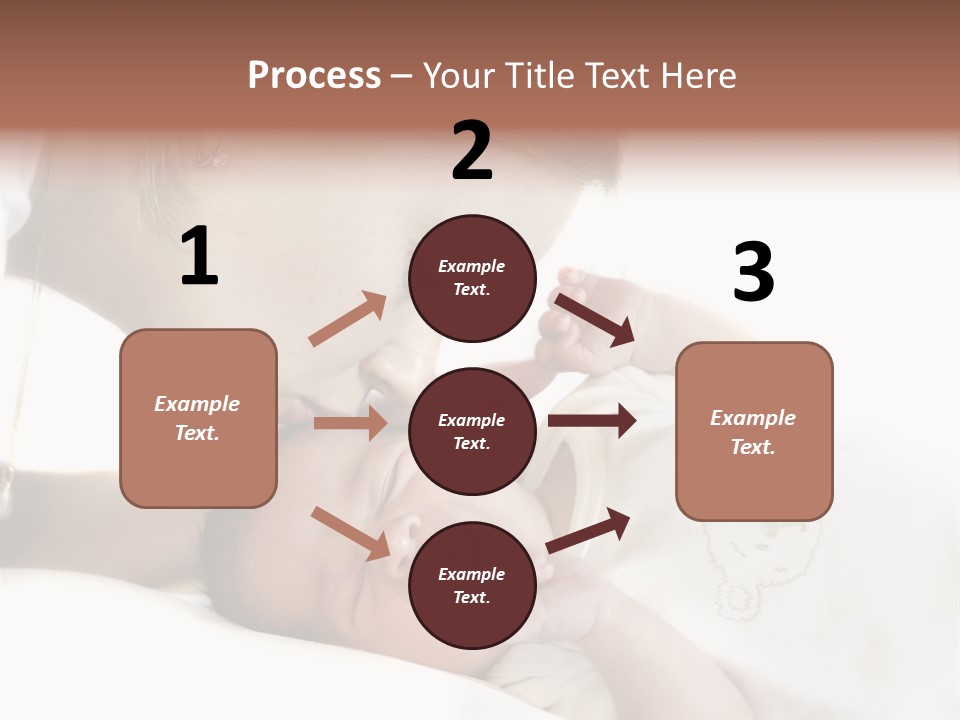 Process – Your Title Text Here

1

Example Text.

2

Example Text.

Example Text.

Example Text.

3

Example Text.